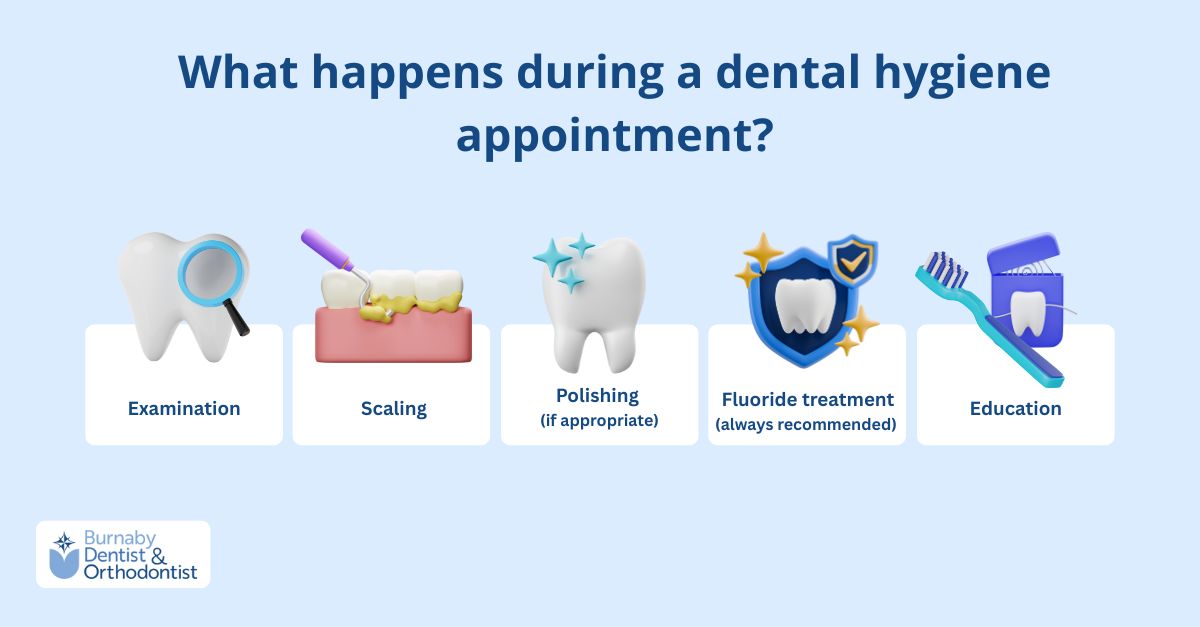 What happens during a dental hygiene appointment?

Examination

Scaling

Polishing
(if appropriate)

Fluoride treatment
(always recommended)

Education

Burnaby
Dentist &
Orthodontist